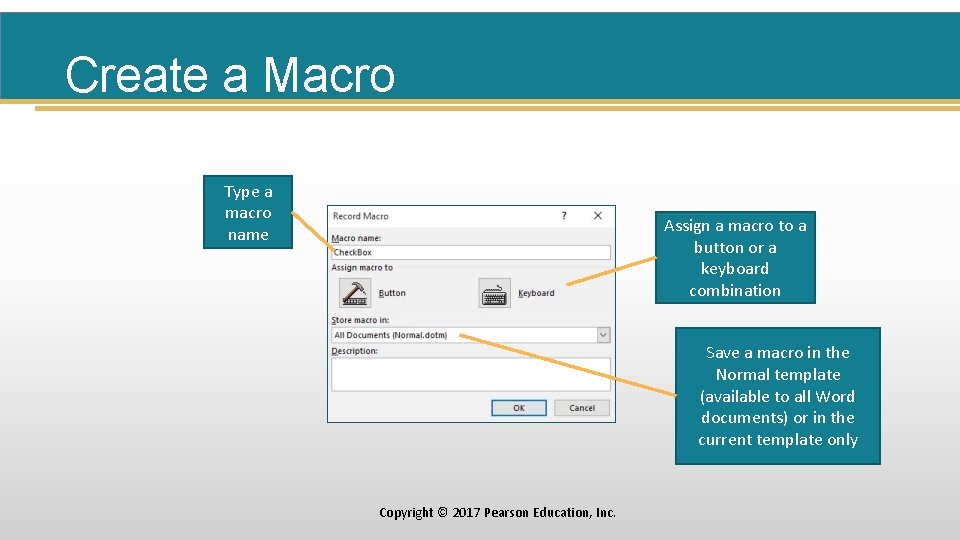 Create a Macro

Type a macro name

Record Macro

?

Macro name:

CheckBox

Assign macro to

Button

Keyboard

Store macro in:

All Documents (Normal.dotm)

Description:

OK

Cancel

Assign a macro to a button or a keyboard combination

Save a macro in the Normal template (available to all Word documents) or in the current template only

Copyright © 2017 Pearson Education, Inc.